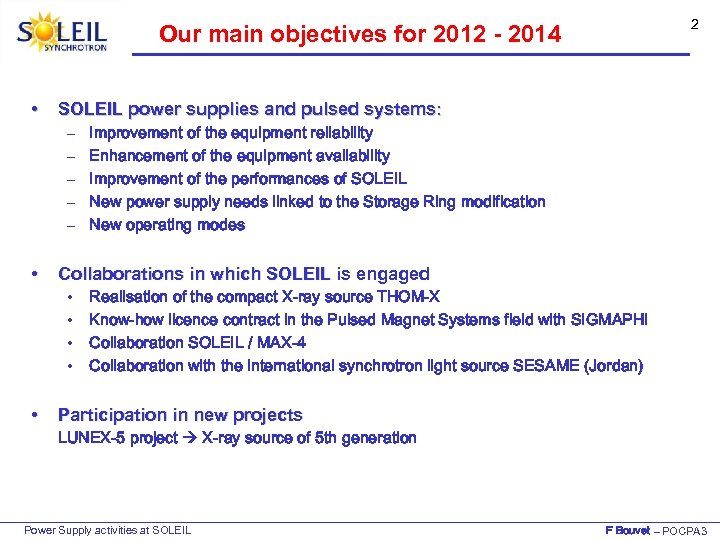 SOLEIL SYNCHROTRON

Our main objectives for 2012 - 2014

2

• SOLEIL power supplies and pulsed systems:
– Improvement of the equipment reliability
– Enhancement of the equipment availability
– Improvement of the performances of SOLEIL
– New power supply needs linked to the Storage Ring modification
– New operating modes

• Collaborations in which SOLEIL is engaged
• Realisation of the compact X-ray source THOM-X
• Know-how licence contract in the Pulsed Magnet Systems field with SIGMAPHI
• Collaboration SOLEIL / MAX-4
• Collaboration with the international synchrotron light source SESAME (Jordan)

• Participation in new projects
LUNEX-5 project → X-ray source of 5th generation

Power Supply activities at SOLEIL

F Bouvet – POCPA3